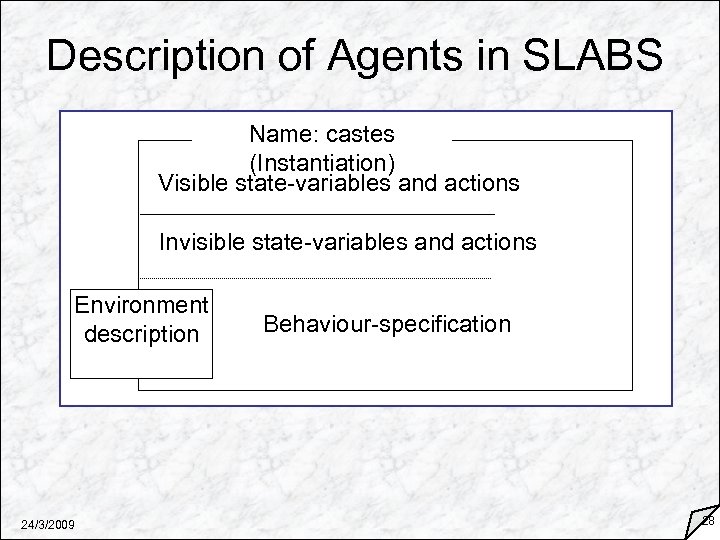 Description of Agents in SLABS

Name: castes (Instantiation)

Visible state-variables and actions

Invisible state-variables and actions

Environment description

Behaviour-specification

24/3/2009

28